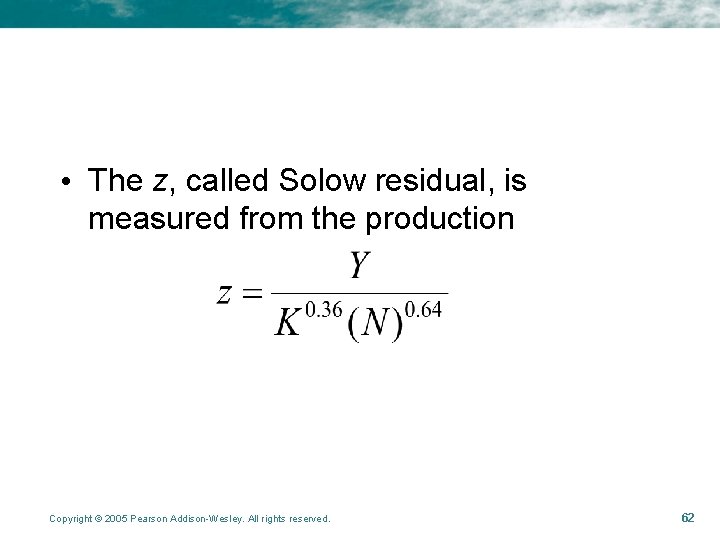 • The z, called Solow residual, is measured from the production

$z = \frac{Y}{K^{0.36}(N)^{0.64}}$

Copyright © 2005 Pearson Addison-Wesley. All rights reserved.

62